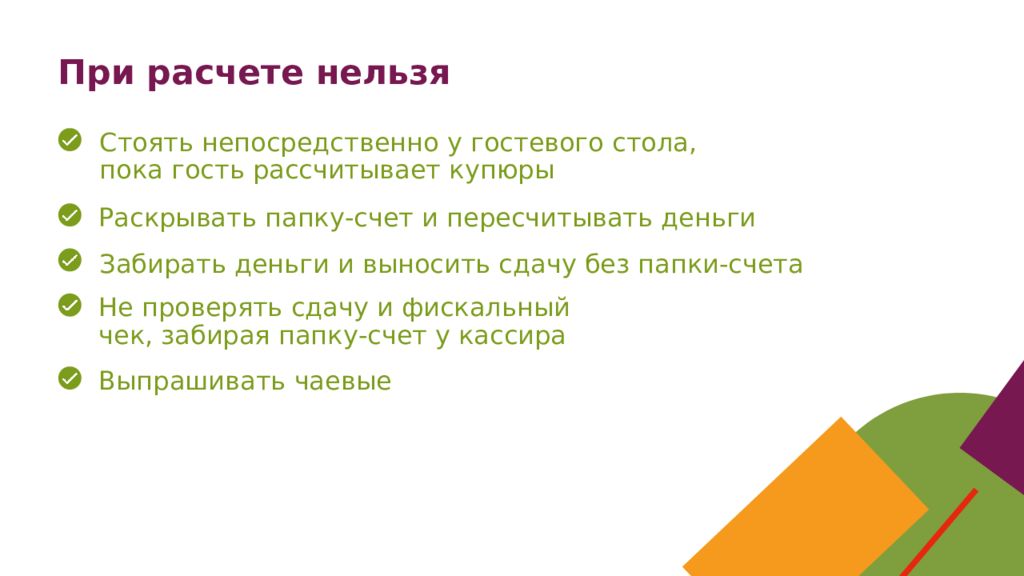 При расчете нельзя

Стоять непосредственно у гостевого стола, пока гость рассчитывает купюры

Раскрывать папку-счет и пересчитывать деньги

Забирать деньги и выносить сдачу без папки-счета

Не проверять сдачу и фискальный чек, забирая папку-счет у кассира

Выпрашивать чаевые